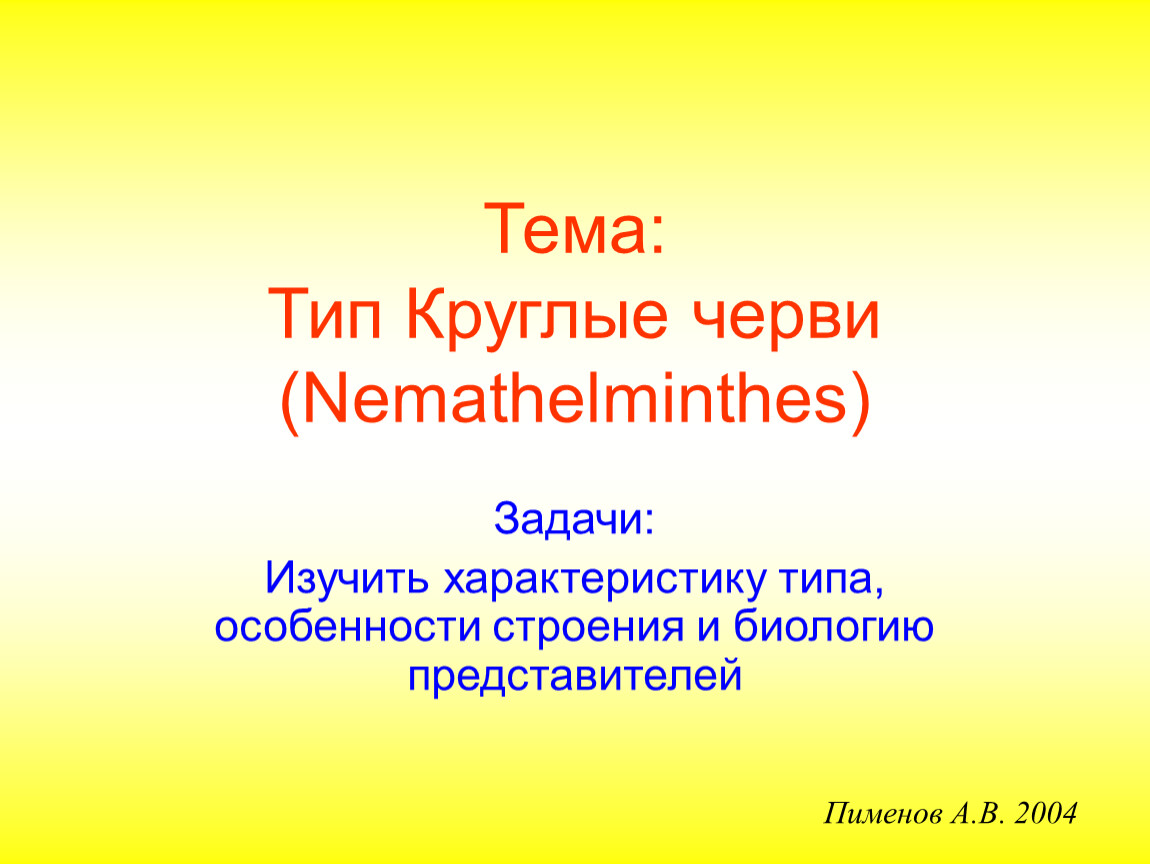 Тема:
Тип Круглые черви
(Nemathelminthes)

Задачи:
Изучить характеристику типа, особенности строения и биологию представителей

Пименов А.В. 2004